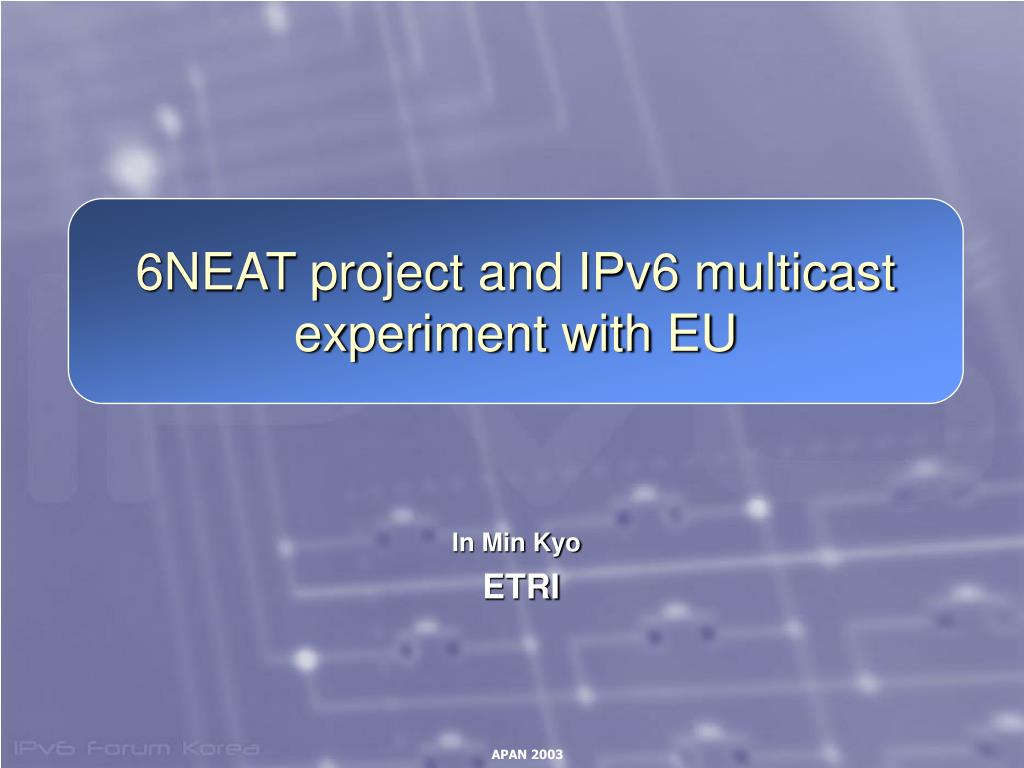 6NEAT project and IPv6 multicast experiment with EU

In Min Kyo

ETRI

IPv6 Forum Korea

APAN 2003